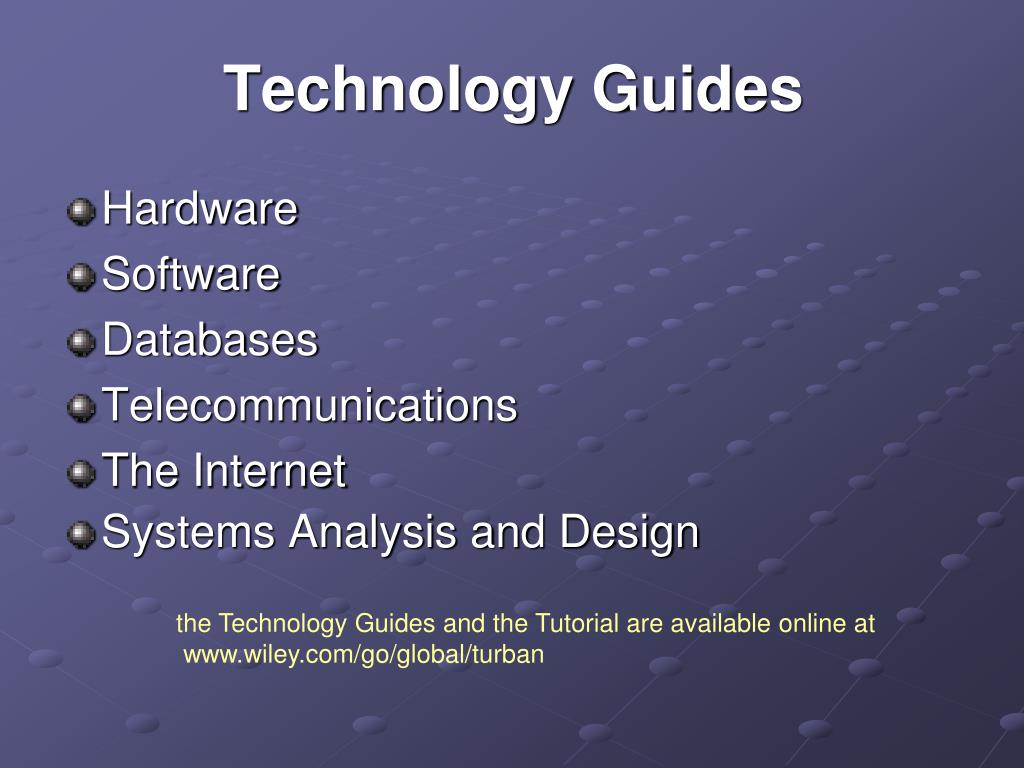 Technology Guides

Hardware
Software
Databases
Telecommunications
The Internet
Systems Analysis and Design

the Technology Guides and the Tutorial are available online at www.wiley.com/go/global/turban